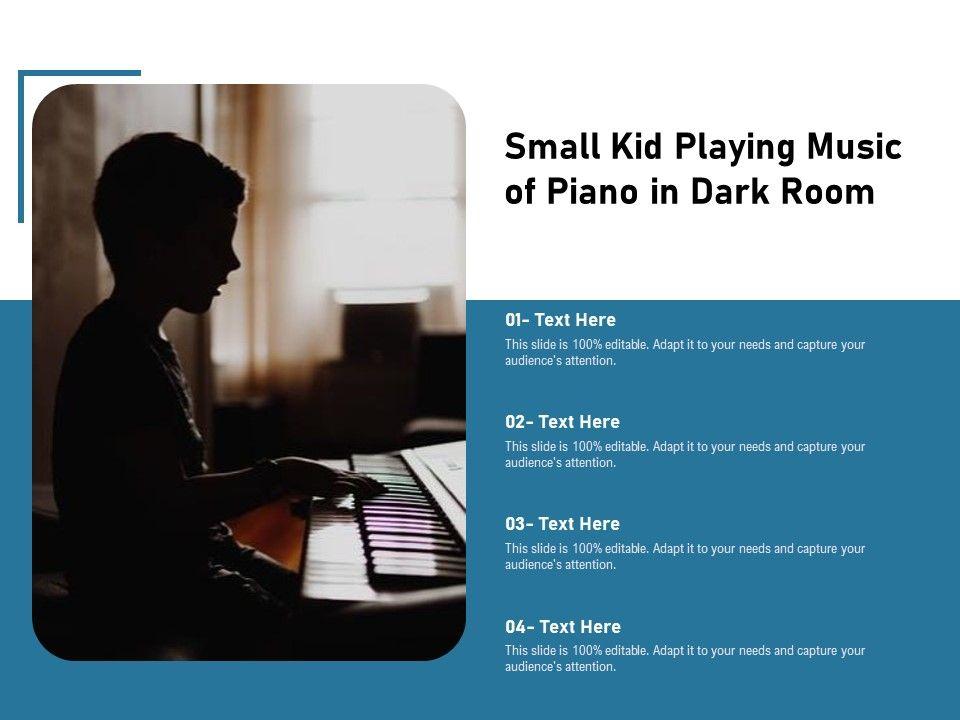 Small Kid Playing Music of Piano in Dark Room

01- Text Here

This slide is 100% editable. Adapt it to your needs and capture your audience's attention.

02- Text Here

This slide is 100% editable. Adapt it to your needs and capture your audience's attention.

03- Text Here

This slide is 100% editable. Adapt it to your needs and capture your audience's attention.

04- Text Here

This slide is 100% editable. Adapt it to your needs and capture your audience's attention.